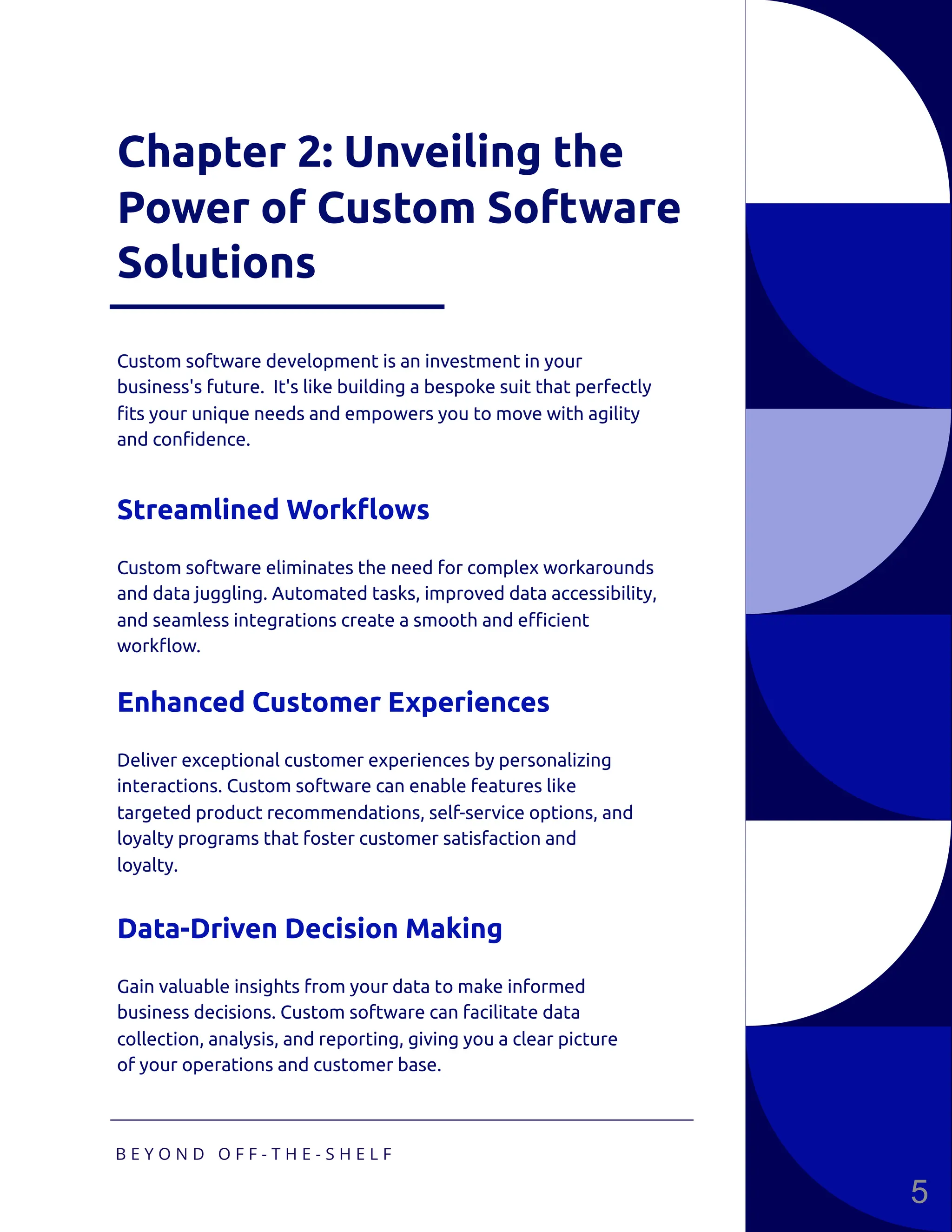 Chapter 2: Unveiling the Power of Custom Software Solutions

Custom software development is an investment in your business's future.  It's like building a bespoke suit that perfectly fits your unique needs and empowers you to move with agility and confidence.

Streamlined Workflows

Custom software eliminates the need for complex workarounds and data juggling. Automated tasks, improved data accessibility, and seamless integrations create a smooth and efficient workflow.

Enhanced Customer Experiences

Deliver exceptional customer experiences by personalizing interactions. Custom software can enable features like targeted product recommendations, self-service options, and loyalty programs that foster customer satisfaction and loyalty.

Data-Driven Decision Making

Gain valuable insights from your data to make informed business decisions. Custom software can facilitate data collection, analysis, and reporting, giving you a clear picture of your operations and customer base.

BEYOND OFF-THE-SHELF

5